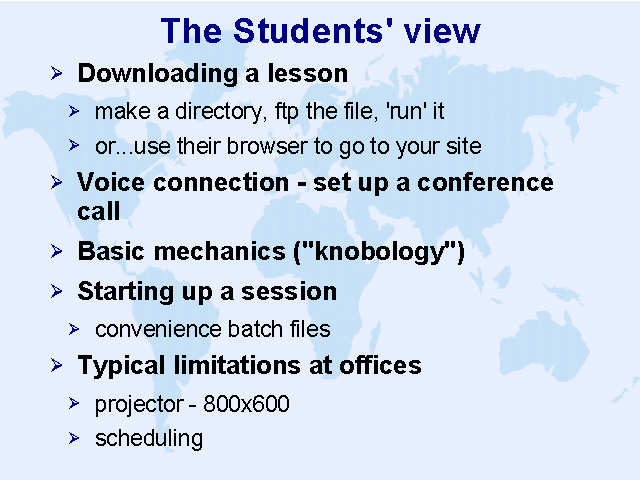 The Students' view

➢ Downloading a lesson
➢ make a directory, ftp the file, 'run' it
➢ or...use their browser to go to your site
➢ Voice connection - set up a conference call
➢ Basic mechanics ("knobology")
➢ Starting up a session
➢ convenience batch files
➢ Typical limitations at offices
➢ projector - 800x600
➢ scheduling